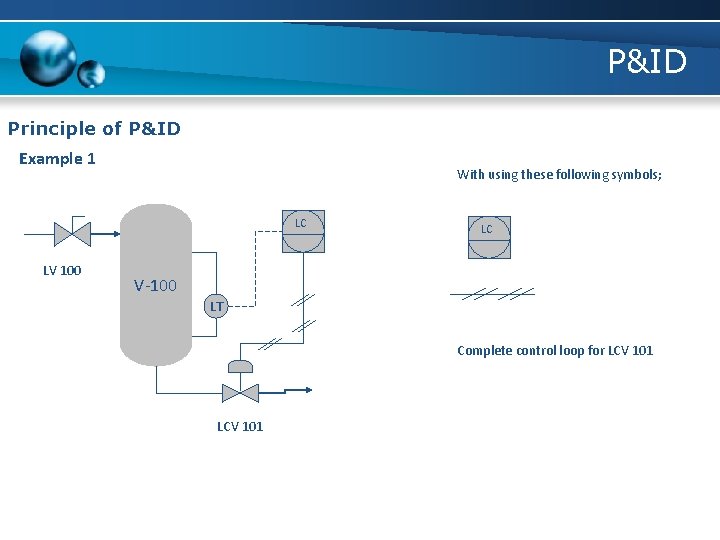 P&ID

Principle of P&ID

Example 1

LV 100

V-100

LT

LC

LCV 101

With using these following symbols;

LC

Complete control loop for LCV 101